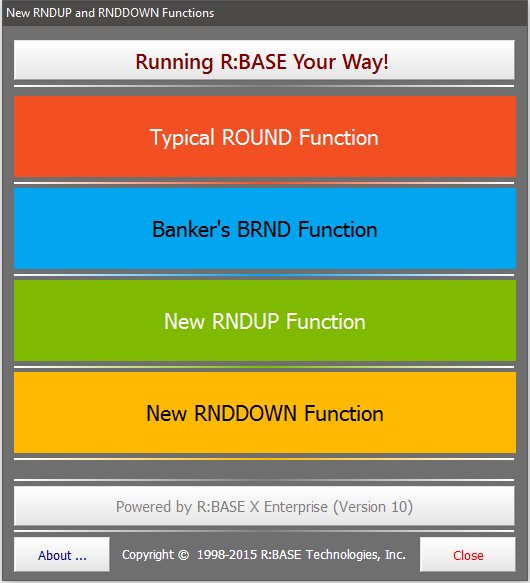 New RNDUP and RNDDOWN Functions

Running R:BASE Your Way!

Typical ROUND Function

Banker's BRND Function

New RNDUP Function

New RNDDOWN Function

Powered by R:BASE X Enterprise (Version 10)

About ...

Copyright © 1998-2015 R:BASE Technologies, Inc.

Close